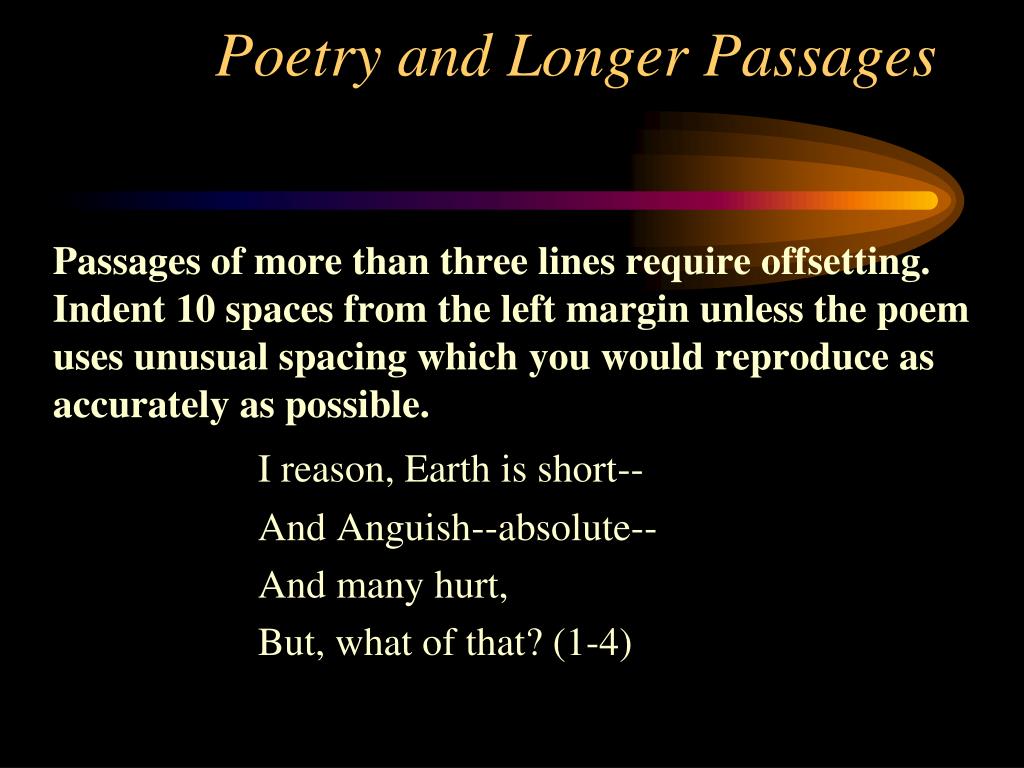 Poetry and Longer Passages

Passages of more than three lines require offsetting. Indent 10 spaces from the left margin unless the poem uses unusual spacing which you would reproduce as accurately as possible.

I reason, Earth is short--
And Anguish--absolute--
And many hurt,
But, what of that? (1-4)